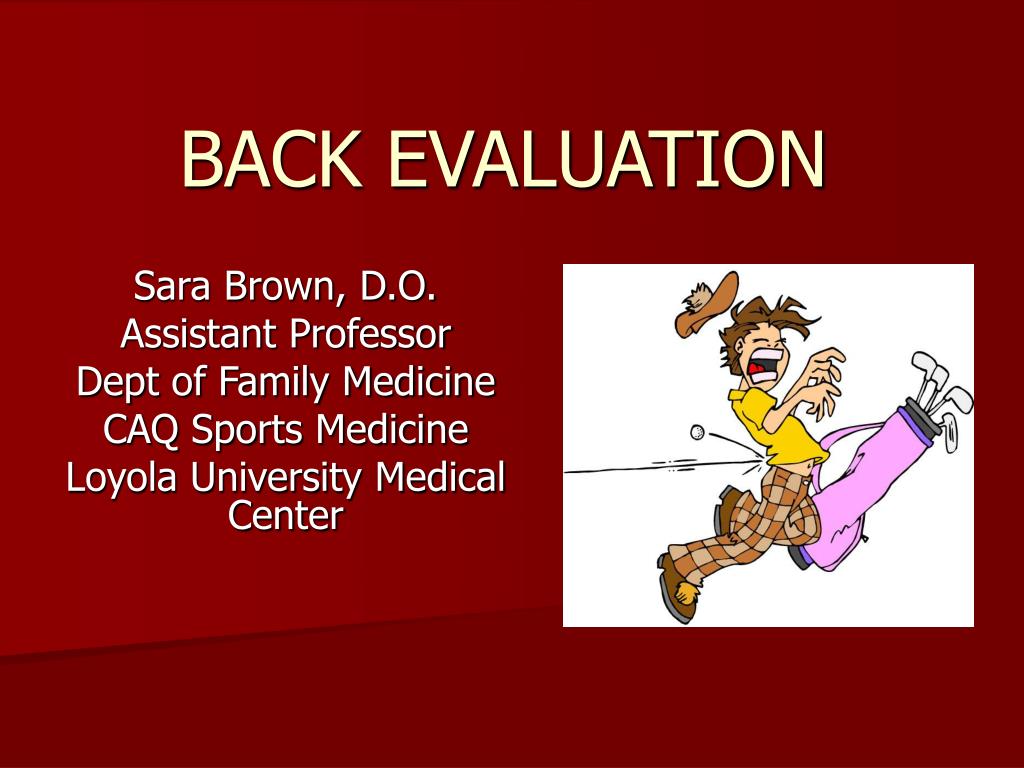 BACK EVALUATION

Sara Brown, D.O.
Assistant Professor
Dept of Family Medicine
CAQ Sports Medicine
Loyola University Medical Center